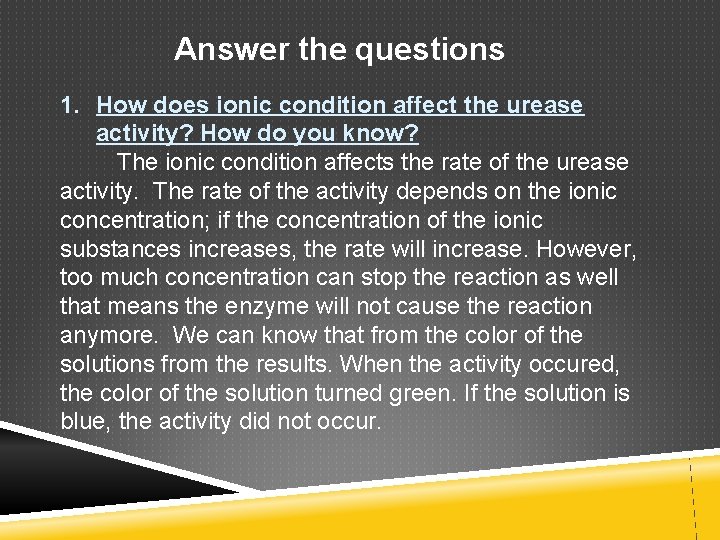 Answer the questions

1. How does ionic condition affect the urease activity? How do you know?

The ionic condition affects the rate of the urease activity. The rate of the activity depends on the ionic concentration; if the concentration of the ionic substances increases, the rate will increase. However, too much concentration can stop the reaction as well that means the enzyme will not cause the reaction anymore. We can know that from the color of the solutions from the results. When the activity occured, the color of the solution turned green. If the solution is blue, the activity did not occur.